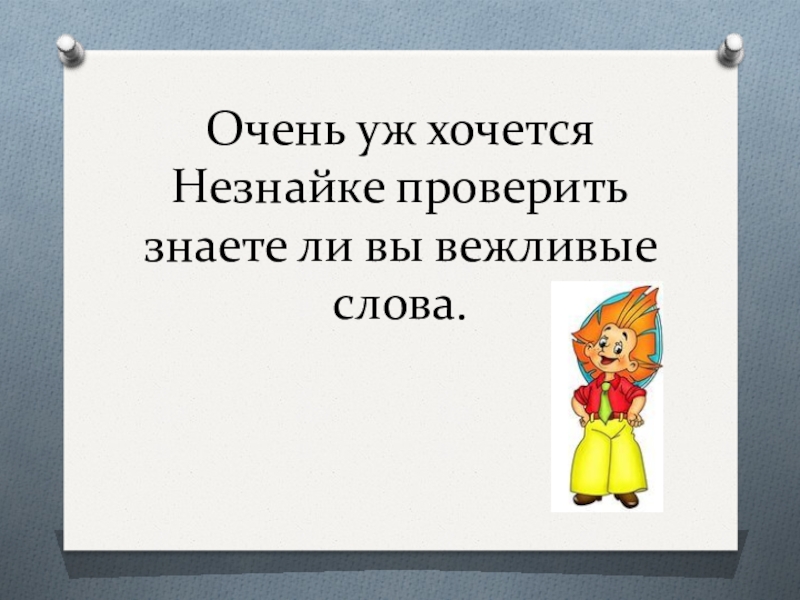 Очень уж хочется Незнайке проверить знаете ли вы вежливые слова.